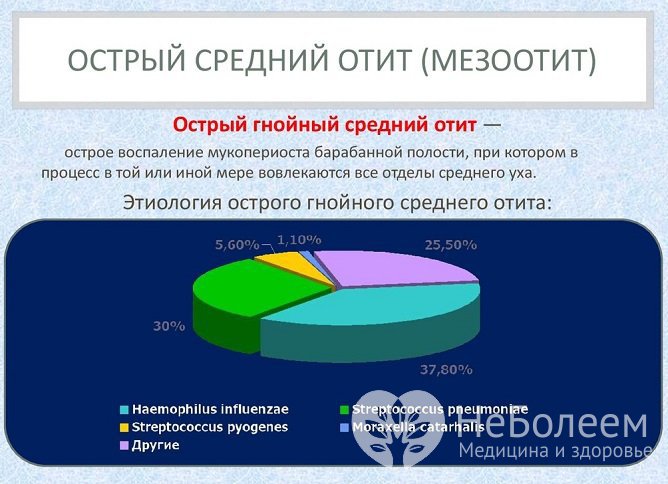 ОСТРЫЙ СРЕДНИЙ ОТИТ (МЕЗООТИТ)

Острый гнойный средний отит —

острое воспаление мукопериоста барабанной полости, при котором в процесс в той или иной мере вовлекаются все отделы среднего уха.

Этиология острого гнойного среднего отита:

5,60%
1,10%
25,50%
30%
37,80%

Haemophilus influenzae
Streptococcus pneumoniae
Streptococcus pyogenes
Moraxella catarhalis
Другие

НеБолеем
Медицина и здоровье